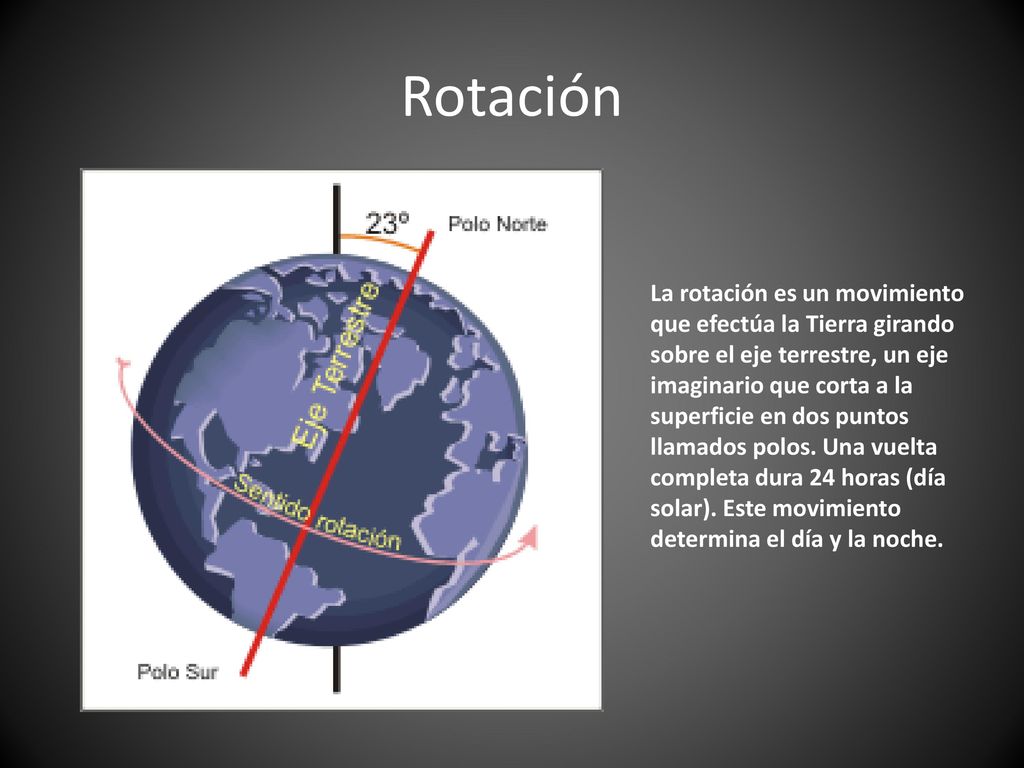 Rotación

23°
Polo Norte
Eje Terrestre
Sentido rotación
Polo Sur

La rotación es un movimiento que efectúa la Tierra girando sobre el eje terrestre, un eje imaginario que corta a la superficie en dos puntos llamados polos. Una vuelta completa dura 24 horas (día solar). Este movimiento determina el día y la noche.